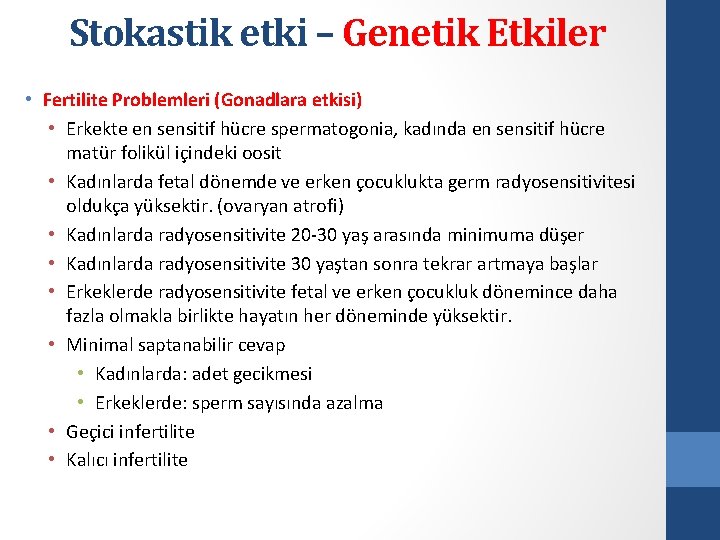 Stokastik etki – Genetik Etkiler

• Fertilite Problemleri (Gonadlara etkisi)
• Erkekte en sensitif hücre spermatogonia, kadında en sensitif hücre matür folikül içindeki oosit
• Kadınlarda fetal dönemde ve erken çocuklukta germ radyosensitivitesi oldukça yüksektir. (ovaryan atrofi)
• Kadınlarda radyosensitivite 20-30 yaş arasında minimuma düşer
• Kadınlarda radyosensitivite 30 yaştan sonra tekrar artmaya başlar
• Erkeklerde radyosensitivite fetal ve erken çocukluk dönemince daha fazla olmakla birlikte hayatın her döneminde yüksektir.
• Minimal saptanabilir cevap
• Kadınlarda: adet gecikmesi
• Erkeklerde: sperm sayısında azalma
• Geçici infertilite
• Kalıcı infertilite